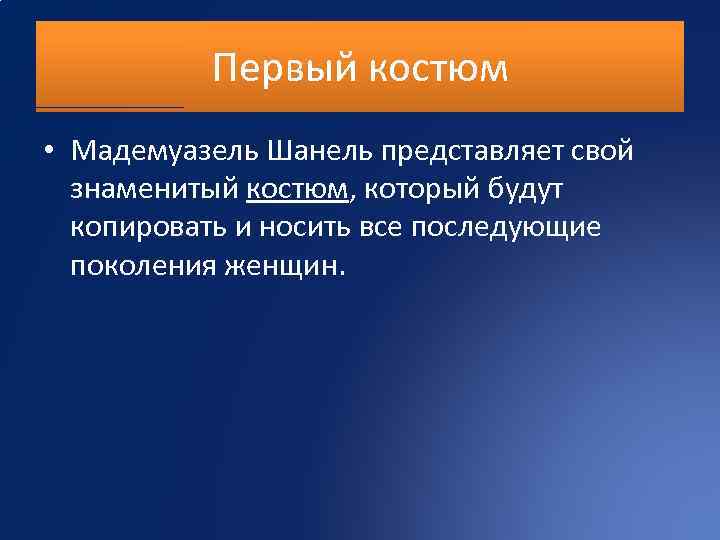 Первый костюм

• Мадемуазель Шанель представляет свой знаменитый костюм, который будут копировать и носить все последующие поколения женщин.